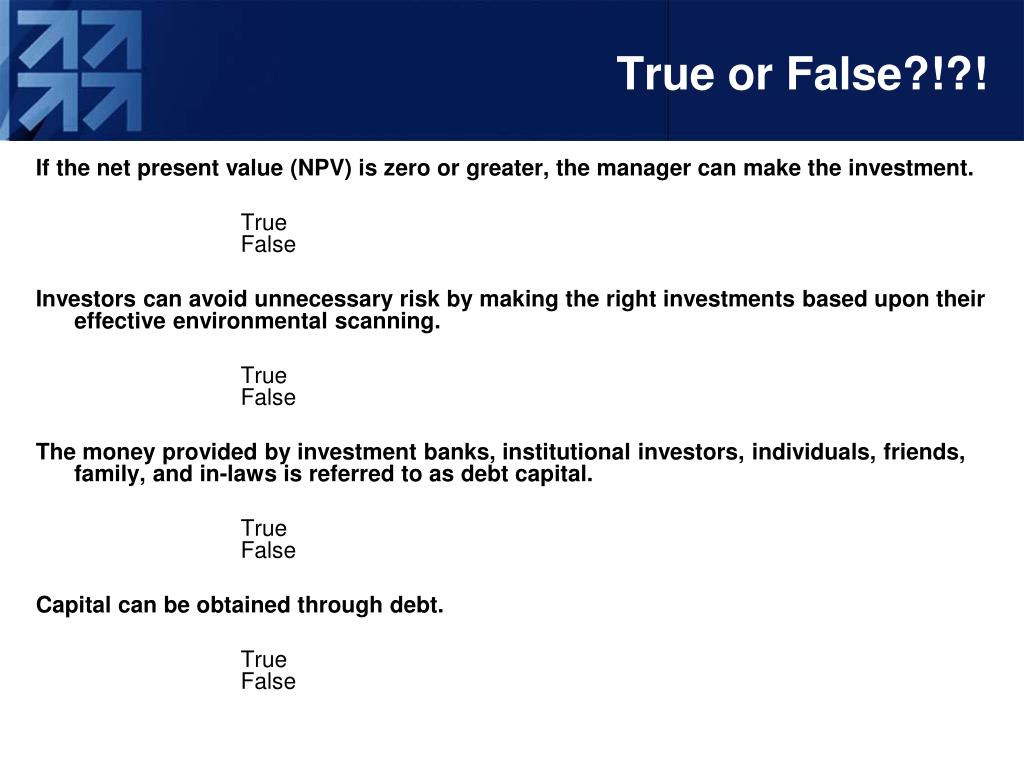 True or False?!?!

If the net present value (NPV) is zero or greater, the manager can make the investment.

True
False

Investors can avoid unnecessary risk by making the right investments based upon their effective environmental scanning.

True
False

The money provided by investment banks, institutional investors, individuals, friends, family, and in-laws is referred to as debt capital.

True
False

Capital can be obtained through debt.

True
False